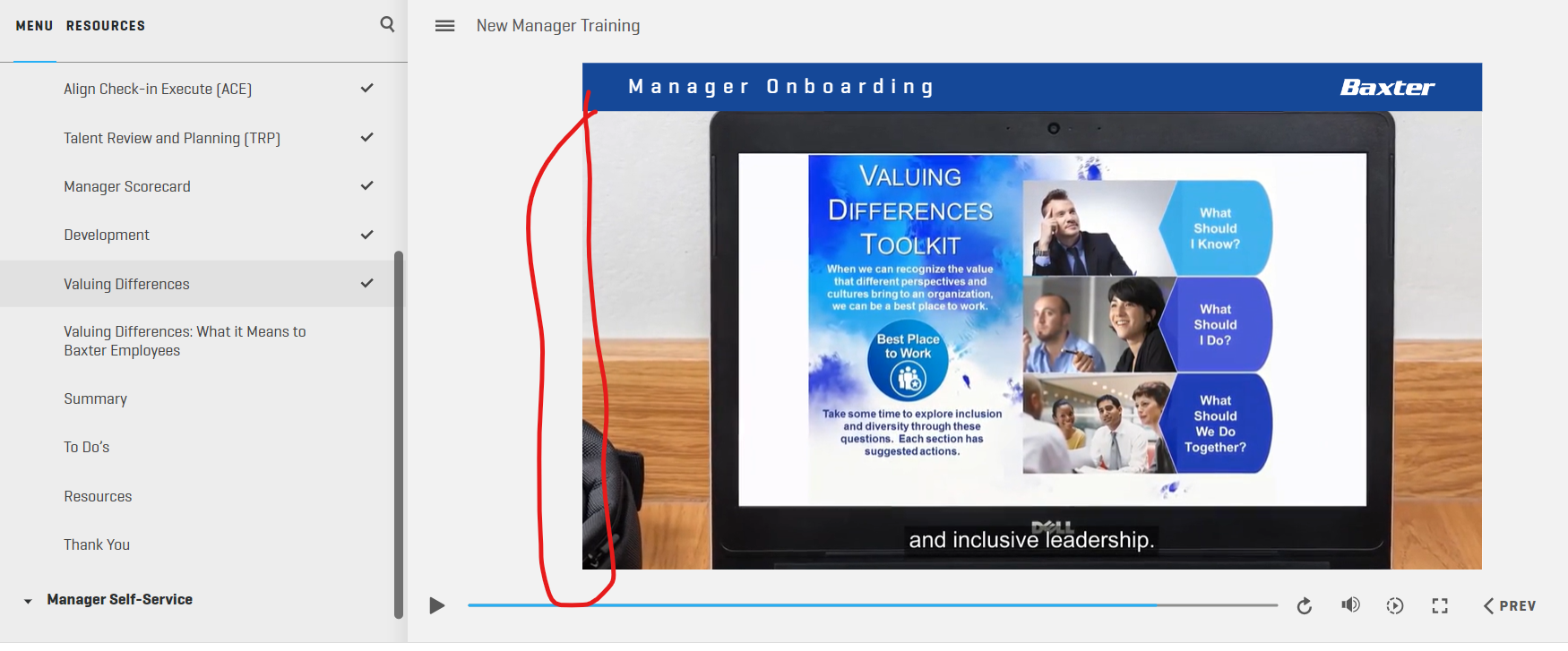 MENU RESOURCES

Align Check-in Execute (ACE)

Talent Review and Planning (TRP)

Manager Scorecard

Development

Valuing Differences

Valuing Differences: What it Means to Baxter Employees

Summary

To Do's

Resources

Thank You

Manager Self-Service

New Manager Training

Manager Onboarding

Baxter

VALUING DIFFERENCES TOOLKIT

When we can recognize the value that different perspectives and cultures bring to an organization, we can be a best place to work.

Best Place to Work

Take some time to explore inclusion and diversity through these questions. Each section has suggested actions.

What Should I Know?

What Should I Do?

What Should We Do Together?

DELL

and inclusive leadership.

PREV